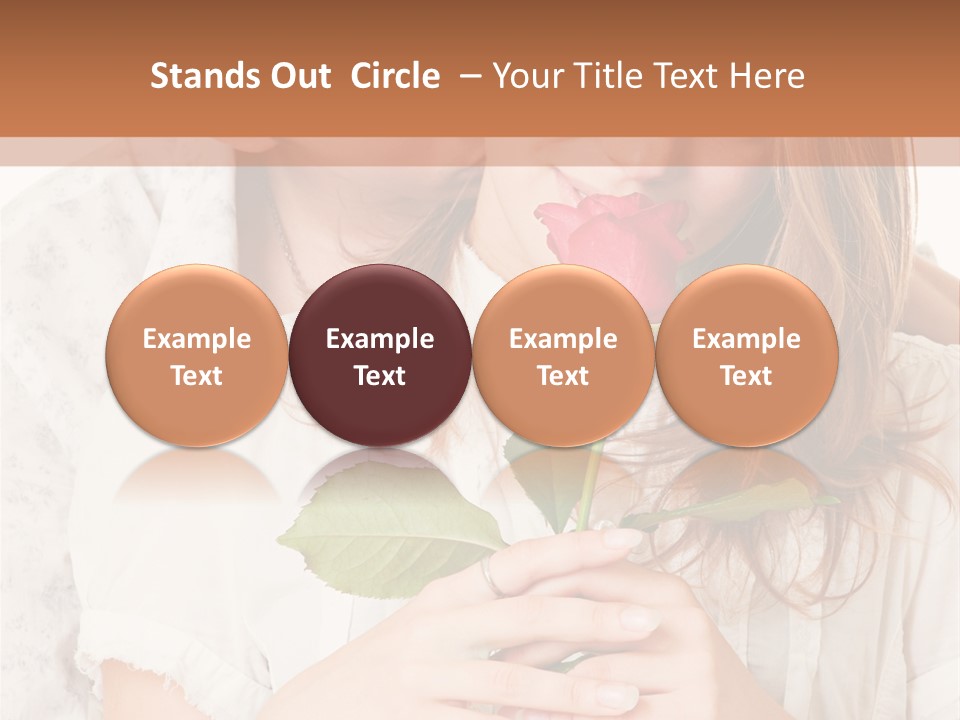 Stands Out Circle – Your Title Text Here

Example Text

Example Text

Example Text

Example Text